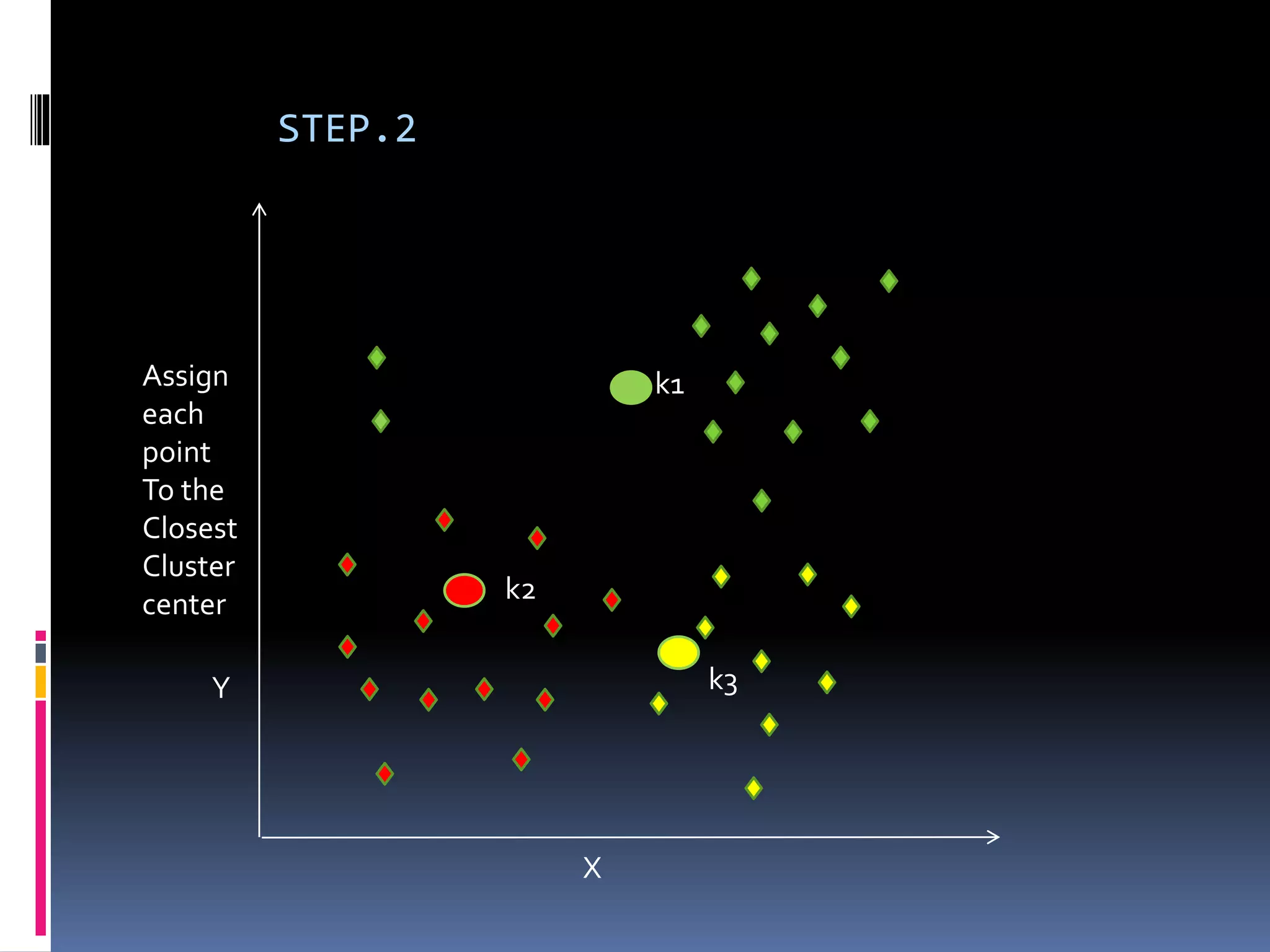 STEP.2

Assign each point To the Closest Cluster center

k1

k2

k3

Y

X